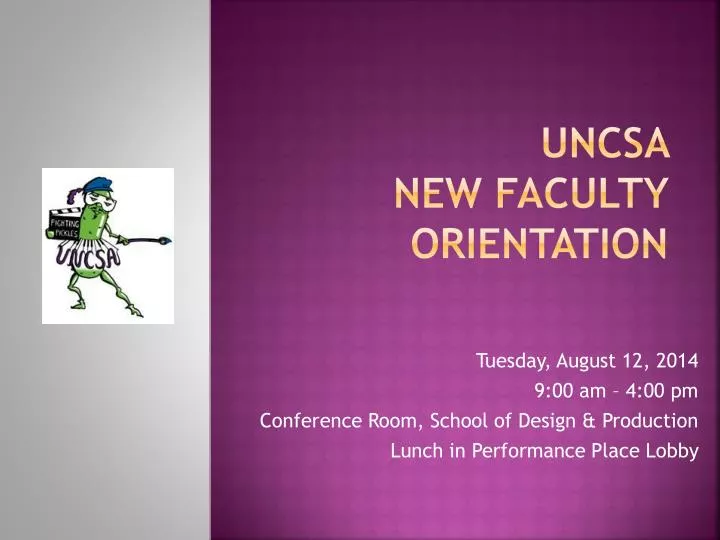 FIGHTING PICKLES
UNCSA

UNCSA
NEW FACULTY ORIENTATION

Tuesday, August 12, 2014
9:00 am – 4:00 pm
Conference Room, School of Design & Production
Lunch in Performance Place Lobby